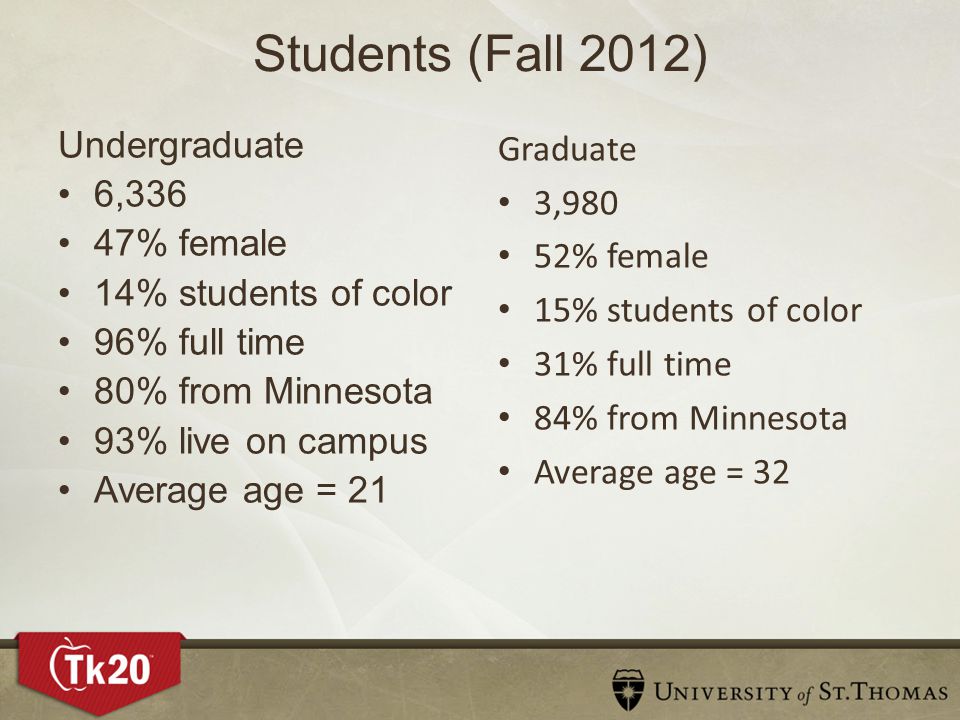 Students (Fall 2012)

Undergraduate
• 6,336
• 47% female
• 14% students of color
• 96% full time
• 80% from Minnesota
• 93% live on campus
• Average age = 21

Graduate
• 3,980
• 52% female
• 15% students of color
• 31% full time
• 84% from Minnesota
• Average age = 32

Tk20

UNIVERSITY of ST.THOMAS